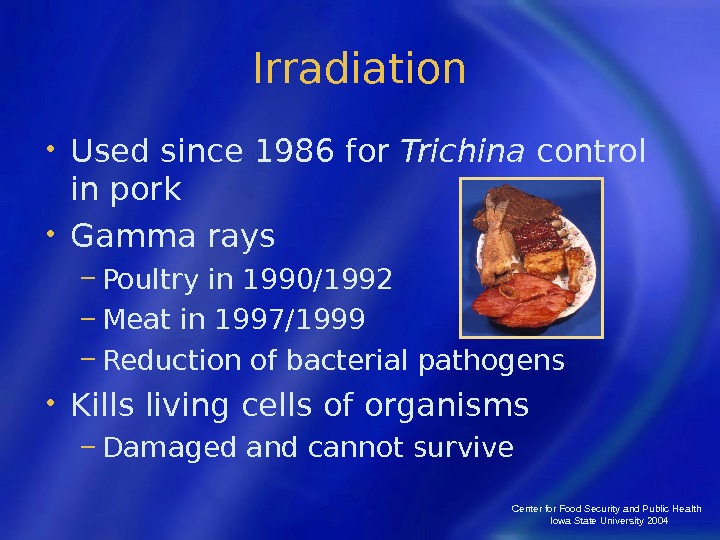 Irradiation

• Used since 1986 for Trichina control in pork
• Gamma rays
  – Poultry in 1990/1992
  – Meat in 1997/1999
  – Reduction of bacterial pathogens
• Kills living cells of organisms
  – Damaged and cannot survive

Center for Food Security and Public Health
Iowa State University 2004